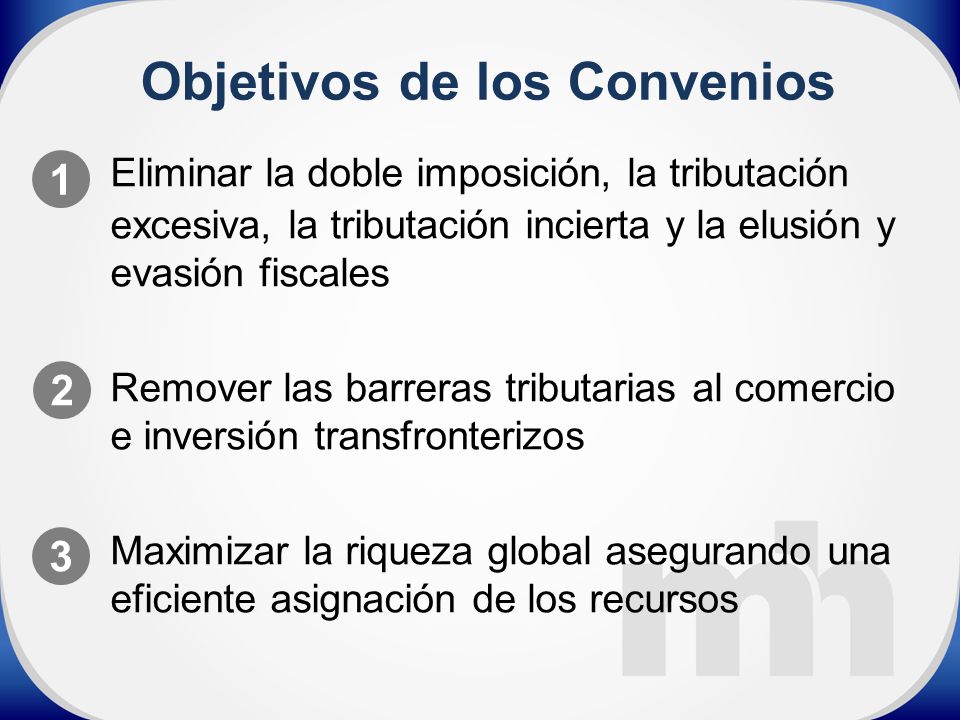 Objetivos de los Convenios

1 Eliminar la doble imposición, la tributación excesiva, la tributación incierta y la elusión y evasión fiscales

2 Remover las barreras tributarias al comercio e inversión transfronterizos

3 Maximizar la riqueza global asegurando una eficiente asignación de los recursos

mh